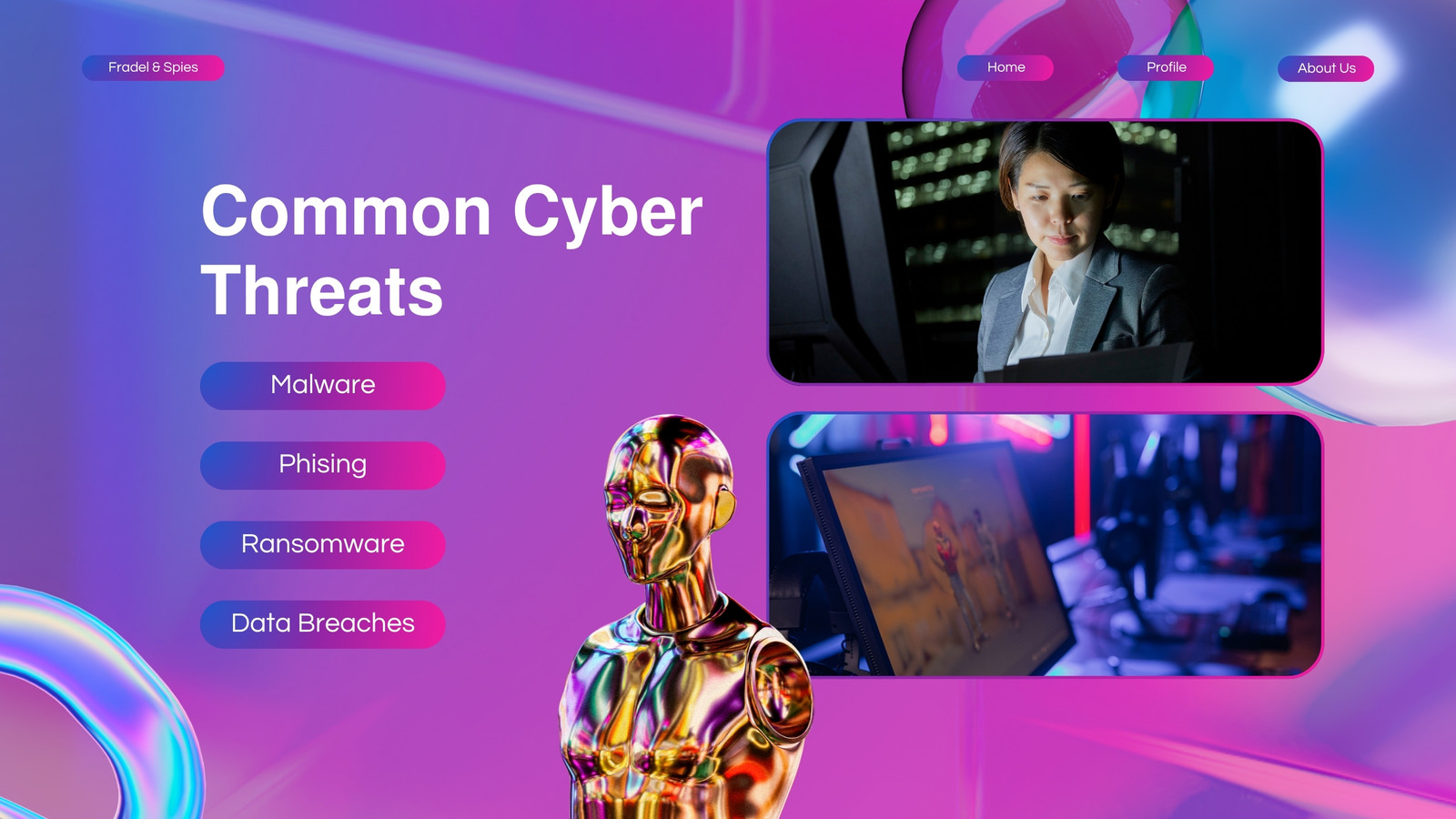 Fradel & Spies

Home

Profile

About Us

Common Cyber Threats

Malware

Phising

Ransomware

Data Breaches